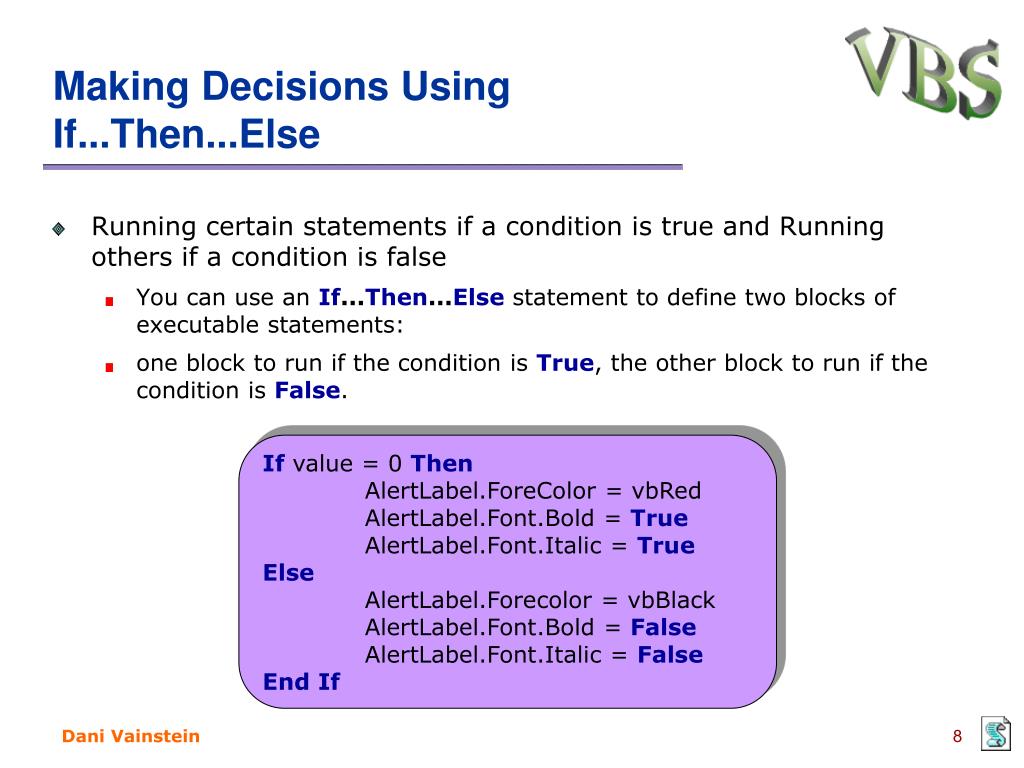 Making Decisions Using If...Then...Else

VBS

Running certain statements if a condition is true and Running others if a condition is false

You can use an If...Then...Else statement to define two blocks of executable statements:

one block to run if the condition is True, the other block to run if the condition is False.

If value = 0 Then
AlertLabel.ForeColor = vbRed
AlertLabel.Font.Bold = True
AlertLabel.Font.Italic = True
Else
AlertLabel.Forecolor = vbBlack
AlertLabel.Font.Bold = False
AlertLabel.Font.Italic = False
End If

Dani Vainstein

8